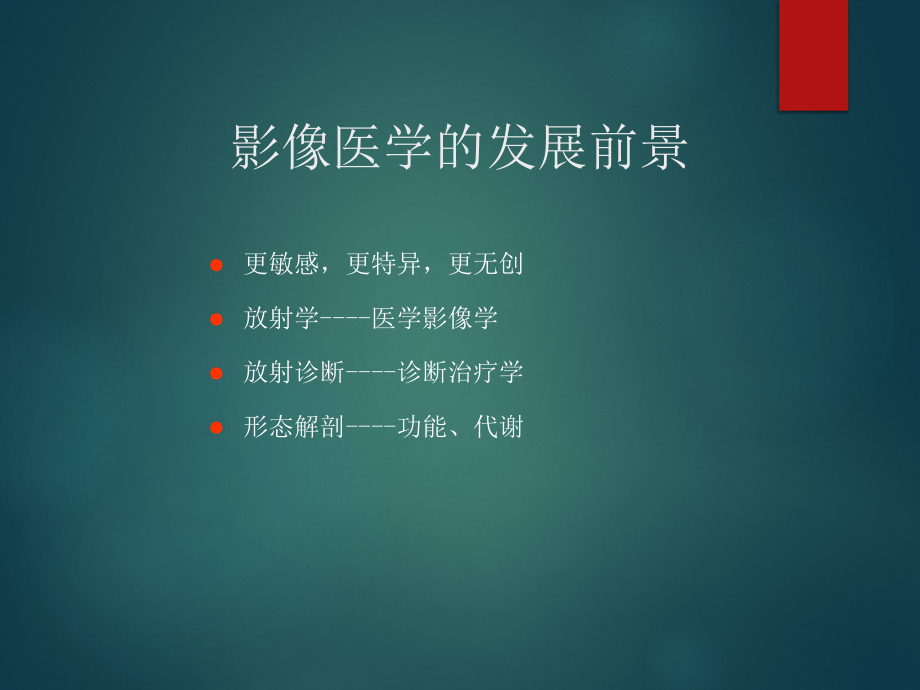 影像医学的发展前景

● 更敏感，更特异，更无创
● 放射学----医学影像学
● 放射诊断----诊断治疗学
● 形态解剖----功能、代谢